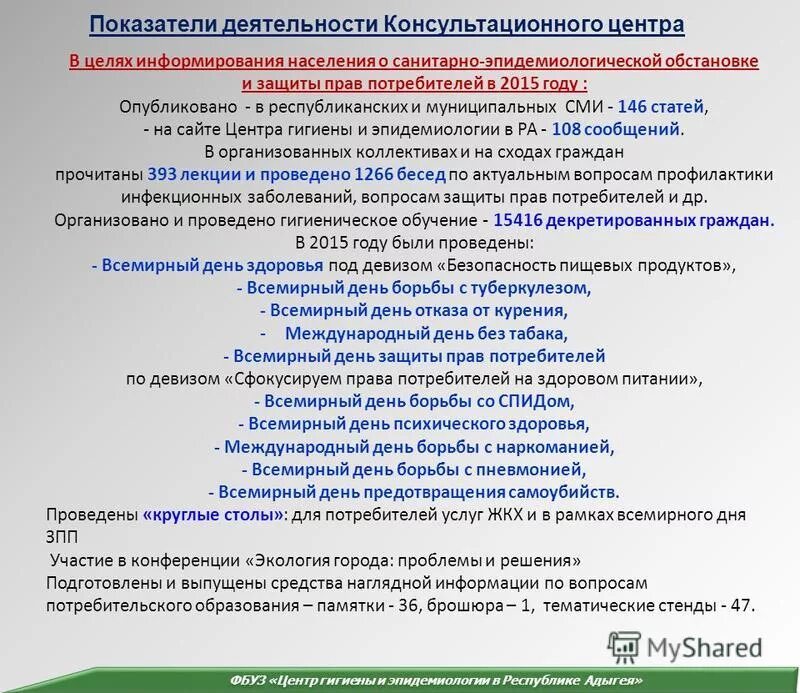 Показатели деятельности Консультационного центра

В целях информирования населения о санитарно-эпидемиологической обстановке и защиты прав потребителей в 2015 году :

Опубликовано - в республиканских и муниципальных СМИ - 146 статей,
- на сайте Центра гигиены и эпидемиологии в РА - 108 сообщений.
В организованных коллективах и на сходах граждан прочитаны 393 лекции и проведено 1266 бесед по актуальным вопросам профилактики инфекционных заболеваний, вопросам защиты прав потребителей и др.
Организовано и проведено гигиеническое обучение - 15416 декретированных граждан.
В 2015 году были проведены:
- Всемирный день здоровья под девизом «Безопасность пищевых продуктов»,
- Всемирный день борьбы с туберкулезом,
- Всемирный день отказа от курения,
- Международный день без табака,
- Всемирный день защиты прав потребителей
по девизом «Сфокусируем права потребителей на здоровом питании»,
- Всемирный день борьбы со СПИДом,
- Всемирный день психического здоровья,
- Международный день борьбы с наркоманией,
- Всемирный день борьбы с пневмонией,
- Всемирный день предотвращения самоубийств.
Проведены «круглые столы»: для потребителей услуг ЖКХ и в рамках всемирного дня ЗПП
Участие в конференции «Экология города: проблемы и решения»
Подготовлены и выпущены средства наглядной информации по вопросам потребительского образования – памятки - 36, брошюра – 1, тематические стенды - 47.

MyShared

ФБУЗ «Центр гигиены и эпидемиологии в Республике Адыгея»